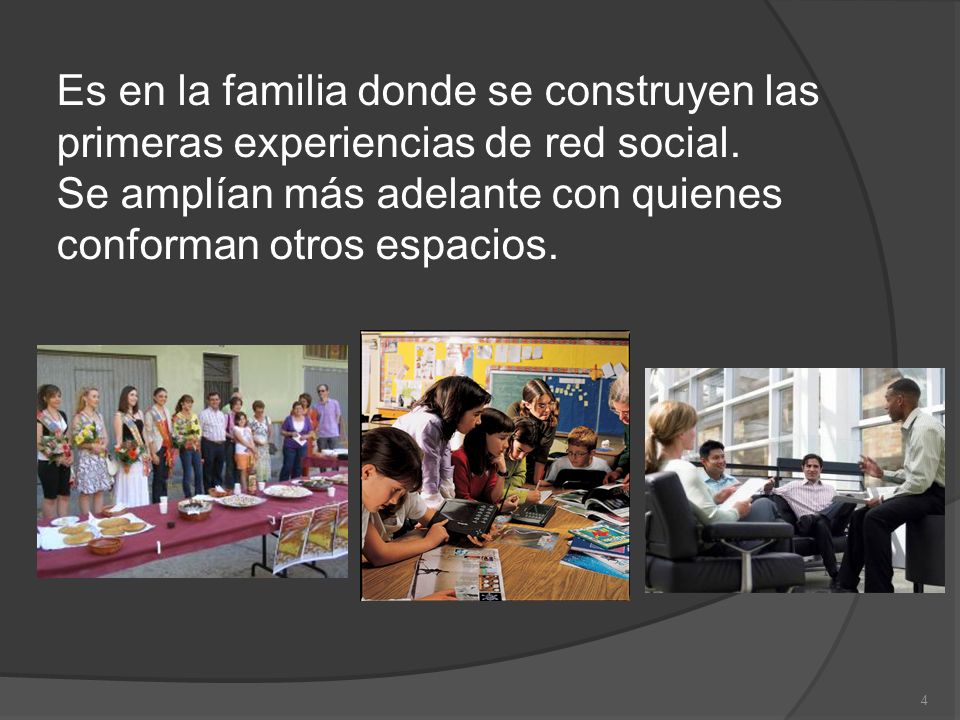 Es en la familia donde se construyen las primeras experiencias de red social.
Se amplían más adelante con quienes conforman otros espacios.

4